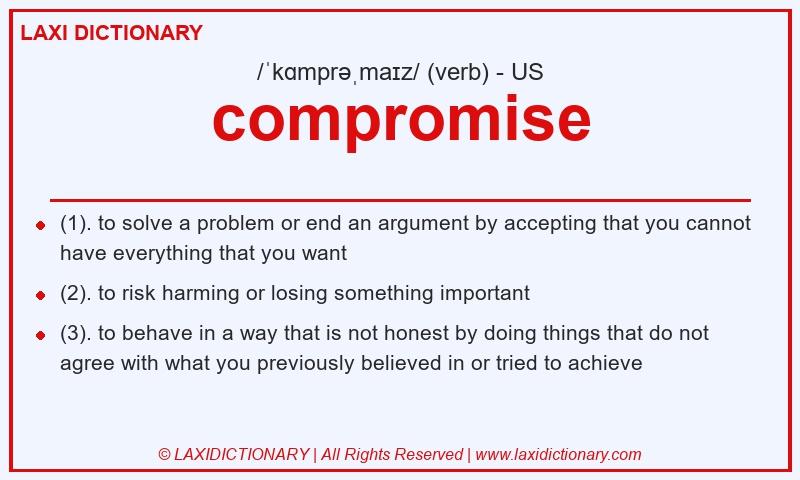 LAXI DICTIONARY

/ˈkɑmprəˌmaɪz/ (verb) - US

compromise

- (1). to solve a problem or end an argument by accepting that you cannot have everything that you want
- (2). to risk harming or losing something important
- (3). to behave in a way that is not honest by doing things that do not agree with what you previously believed in or tried to achieve

© LAXIDICTIONARY | All Rights Reserved | www.laxidictionary.com